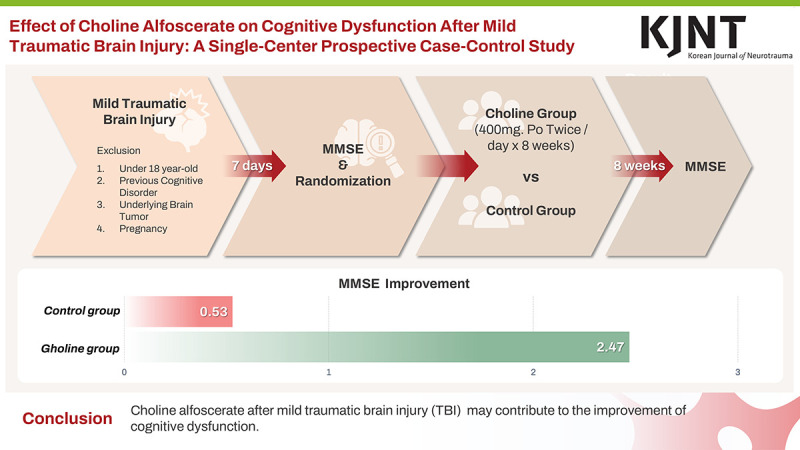 Effect of Choline Alfoscerate on Cognitive Dysfunction After Mild Traumatic Brain Injury: A Single-Center Prospective Case-Control Study

KJNT
Korean Journal of Neurotrauma

Mild Traumatic Brain Injury

Exclusion
1. Under 18 year-old
2. Previous Cognitive Disorder
3. Underlying Brain Tumor
4. Pregnancy

7 days

MMSE & Randomization

Choline Group (400mg. Po Twice / day x 8 weeks)

vs

Control Group

8 weeks

MMSE

MMSE Improvement

Control group 0.53

Gholine group 2.47

0 1 2 3

Conclusion Choline alfoscerate after mild traumatic brain injury (TBI) may contribute to the improvement of cognitive dysfunction.